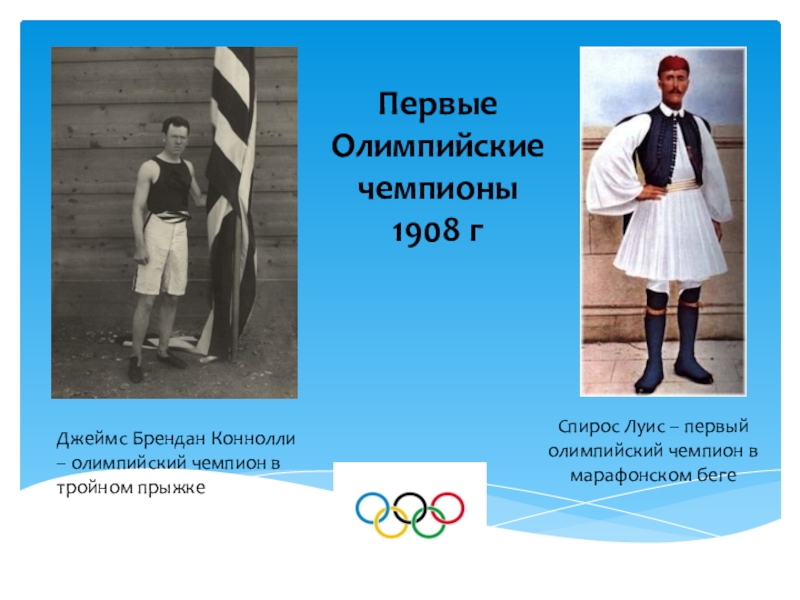 Первые Олимпийские чемпионы 1908 г

Джеймс Брендан Коннолли – олимпийский чемпион в тройном прыжке

Спирос Луис – первый олимпийский чемпион в марафонском беге